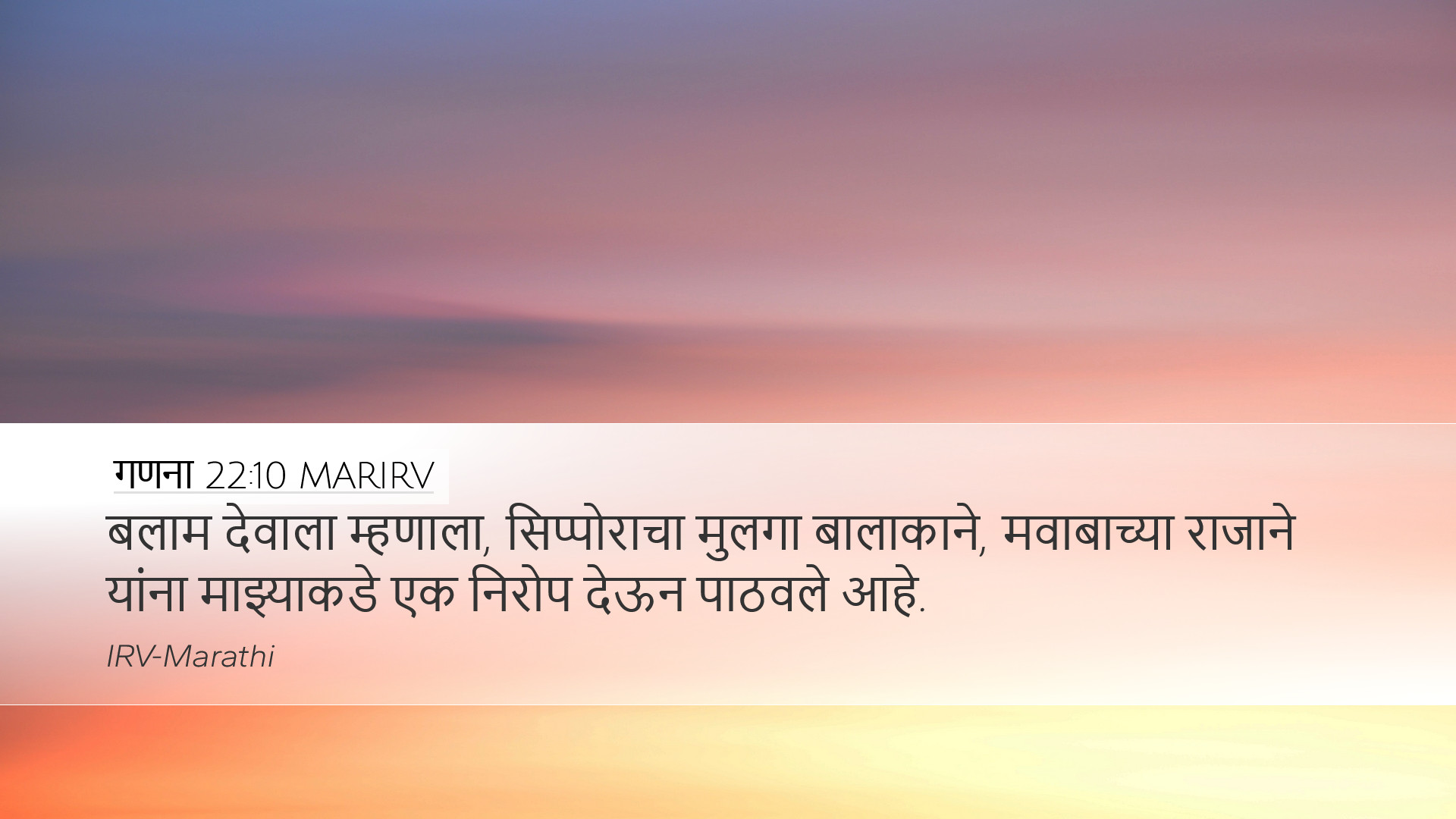 गणना 22:10 MARIRV

बलाम देवाला म्हणाला, सिप्पोराचा मुलगा बालाकाने, मवाबाच्या राजाने यांना माझ्याकडे एक निरोप देऊन पाठवले आहे.

IRV-Marathi